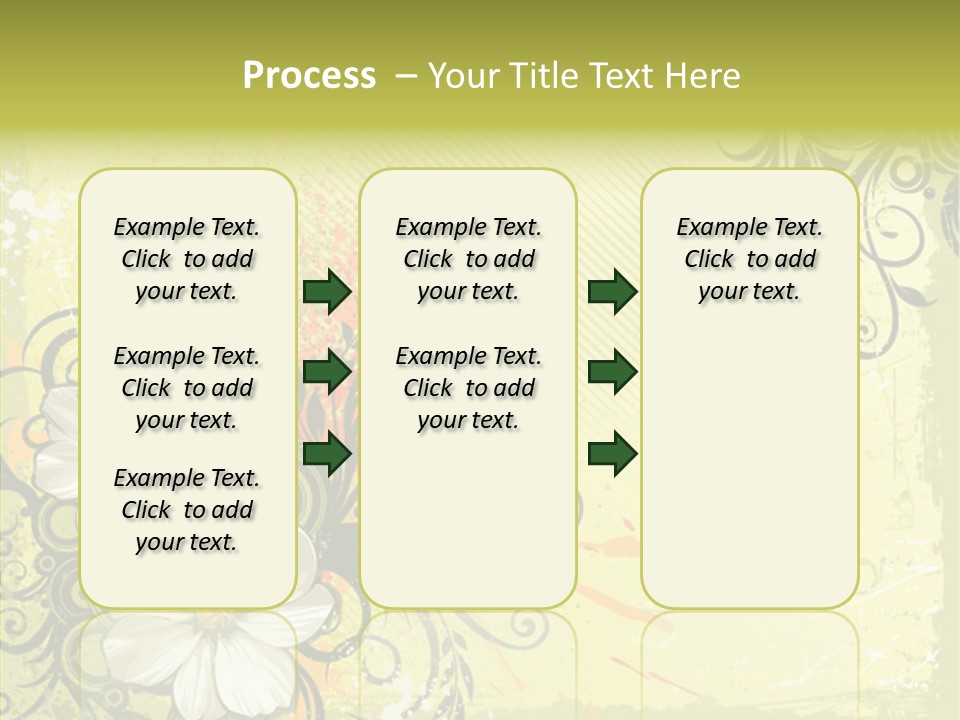 Process – Your Title Text Here

Example Text. Click to add your text.

Example Text. Click to add your text.

Example Text. Click to add your text.

Example Text. Click to add your text.

Example Text. Click to add your text.

Example Text. Click to add your text.